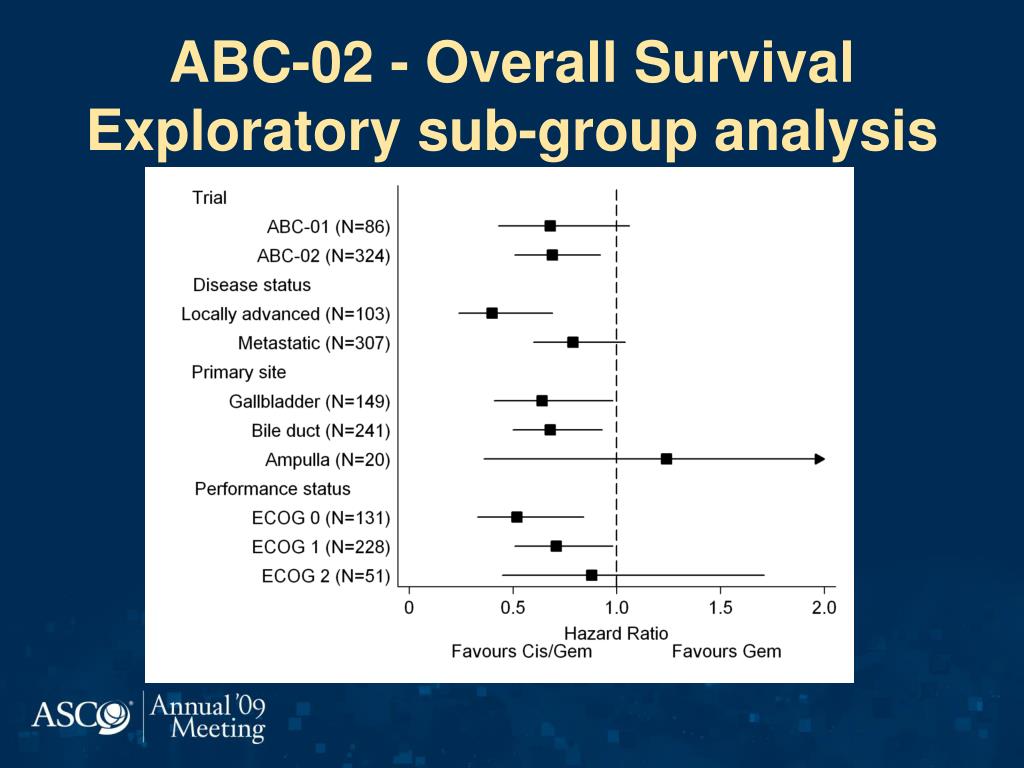 ABC-02 - Overall Survival
Exploratory sub-group analysis

Trial
ABC-01 (N=86)
ABC-02 (N=324)
Disease status
Locally advanced (N=103)
Metastatic (N=307)
Primary site
Gallbladder (N=149)
Bile duct (N=241)
Ampulla (N=20)
Performance status
ECOG 0 (N=131)
ECOG 1 (N=228)
ECOG 2 (N=51)

0 0.5 1.0 1.5 2.0
Hazard Ratio
Favours Cis/Gem Favours Gem

ASCO Annual '09 Meeting